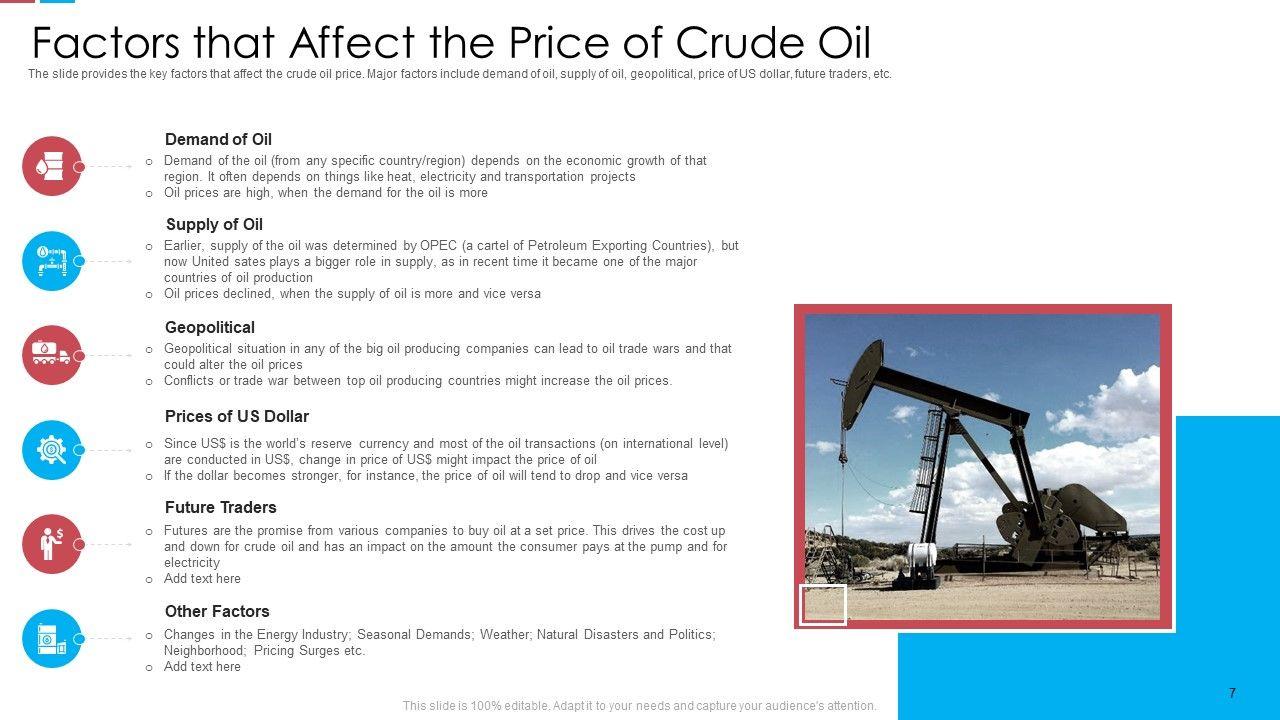 Factors that Affect the Price of Crude Oil

The slide provides the key factors that affect the crude oil price. Major factors include demand of oil, supply of oil, geopolitical, price of US dollar, future traders, etc.

Demand of Oil
o Demand of the oil (from any specific country/region) depends on the economic growth of that region. It often depends on things like heat, electricity and transportation projects
o Oil prices are high, when the demand for the oil is more

Supply of Oil
o Earlier, supply of the oil was determined by OPEC (a cartel of Petroleum Exporting Countries), but now United sates plays a bigger role in supply, as in recent time it became one of the major countries of oil production
o Oil prices declined, when the supply of oil is more and vice versa

Geopolitical
o Geopolitical situation in any of the big oil producing companies can lead to oil trade wars and that could alter the oil prices
o Conflicts or trade war between top oil producing countries might increase the oil prices.

Prices of US Dollar
o Since US$ is the world's reserve currency and most of the oil transactions (on international level) are conducted in US$, change in price of US$ might impact the price of oil
o If the dollar becomes stronger, for instance, the price of oil will tend to drop and vice versa

Future Traders
o Futures are the promise from various companies to buy oil at a set price. This drives the cost up and down for crude oil and has an impact on the amount the consumer pays at the pump and for electricity
o Add text here

Other Factors
o Changes in the Energy Industry; Seasonal Demands; Weather; Natural Disasters and Politics; Neighborhood; Pricing Surges etc.
o Add text here

This slide is 100% editable. Adapt it to your needs and capture your audience's attention.

7